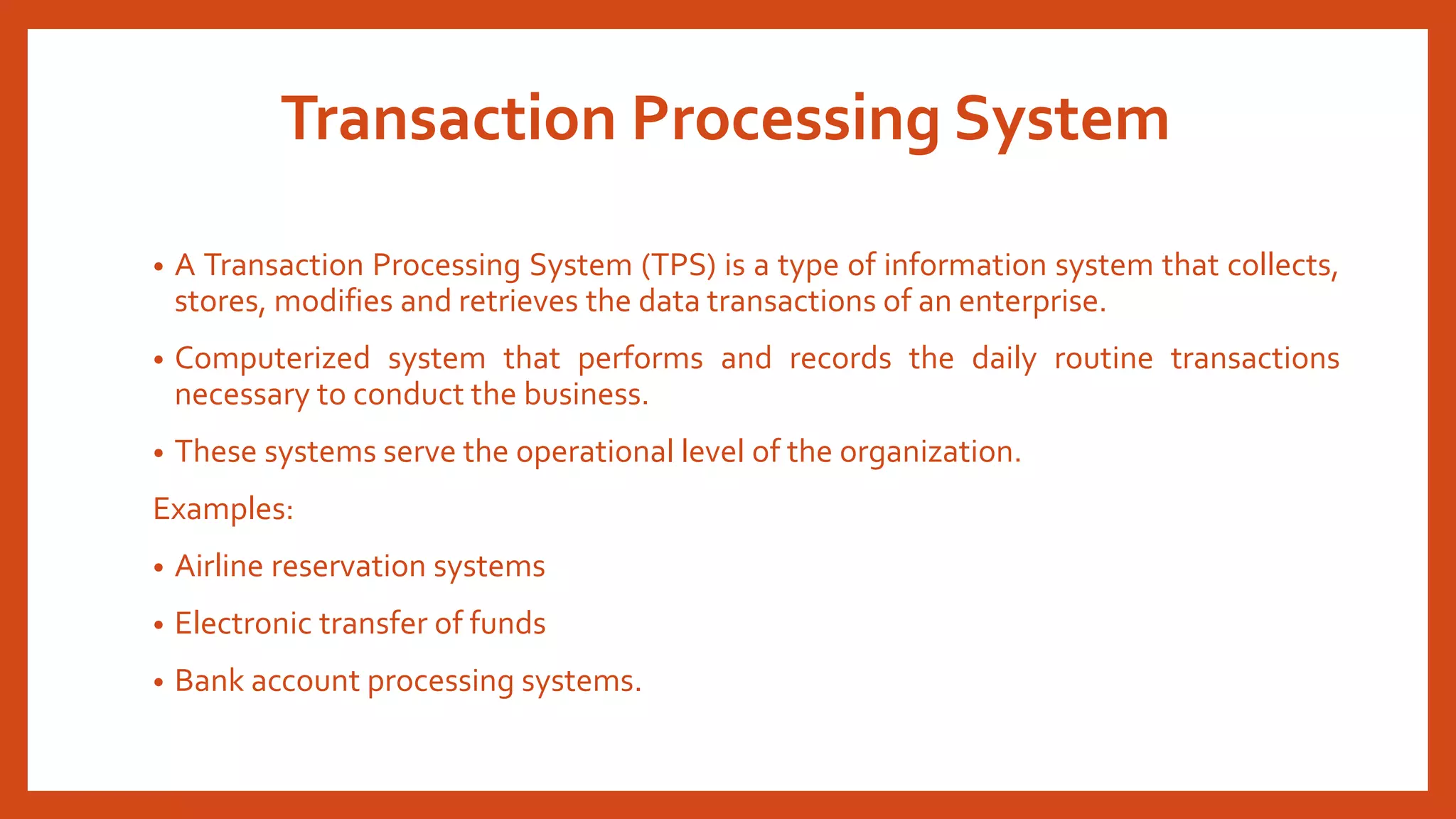 Transaction Processing System

• A Transaction Processing System (TPS) is a type of information system that collects, stores, modifies and retrieves the data transactions of an enterprise.

• Computerized system that performs and records the daily routine transactions necessary to conduct the business.

• These systems serve the operational level of the organization.

Examples:

• Airline reservation systems

• Electronic transfer of funds

• Bank account processing systems.